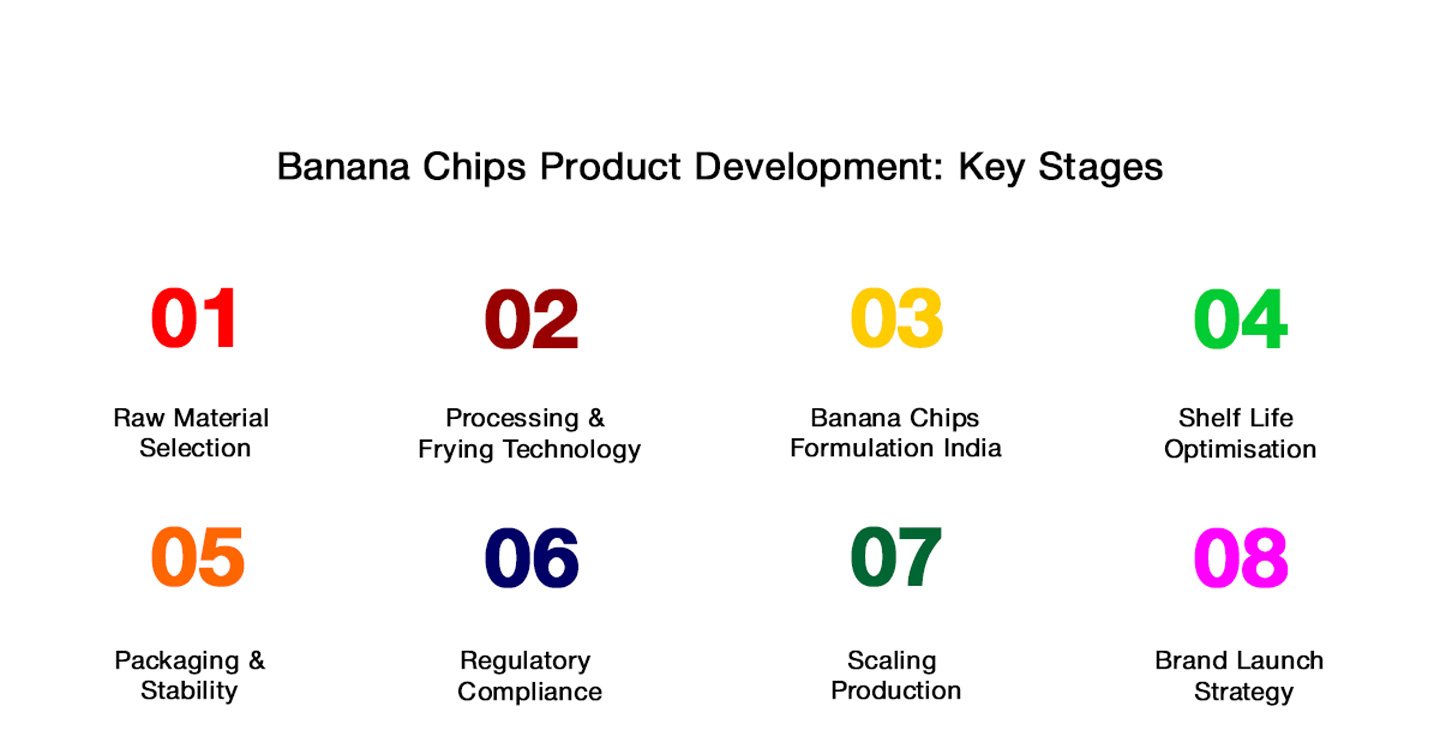 Banana Chips Product Development: Key Stages

01

Raw Material Selection

02

Processing & Frying Technology

03

Banana Chips Formulation India

04

Shelf Life Optimisation

05

Packaging & Stability

06

Regulatory Compliance

07

Scaling Production

08

Brand Launch Strategy